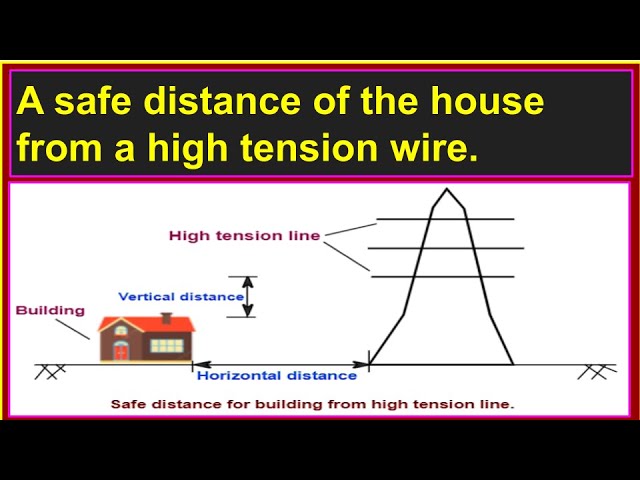 A safe distance of the house from a high tension wire.

High tension line

Vertical distance

Building

Horizontal distance

Safe distance for building from high tension line.